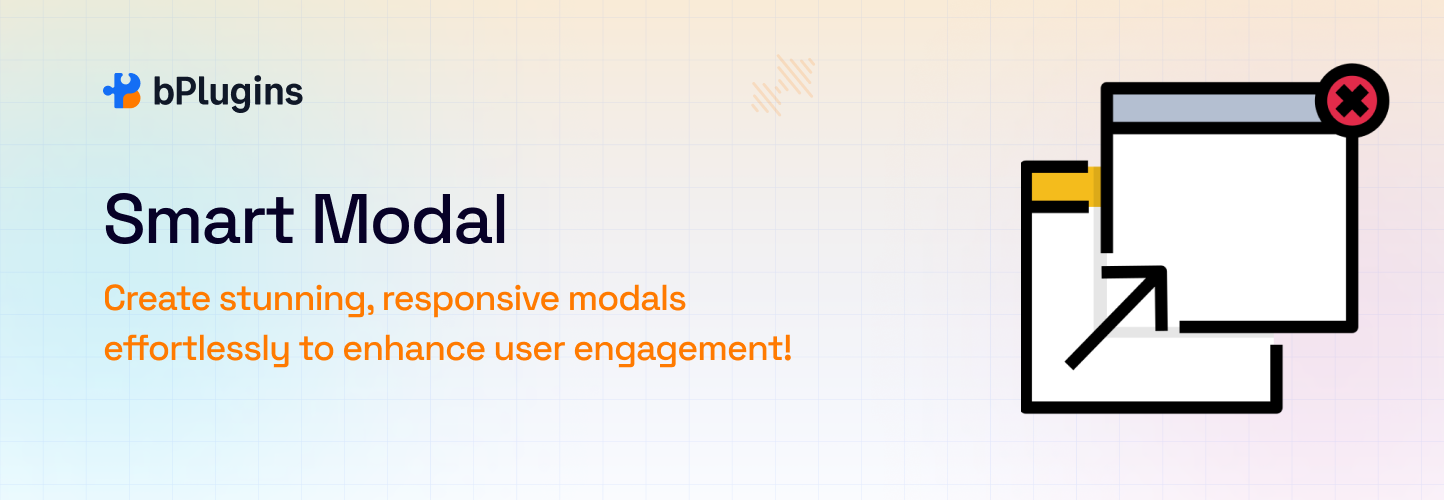 bPlugins

Smart Modal

Create stunning, responsive modals effortlessly to enhance user engagement!